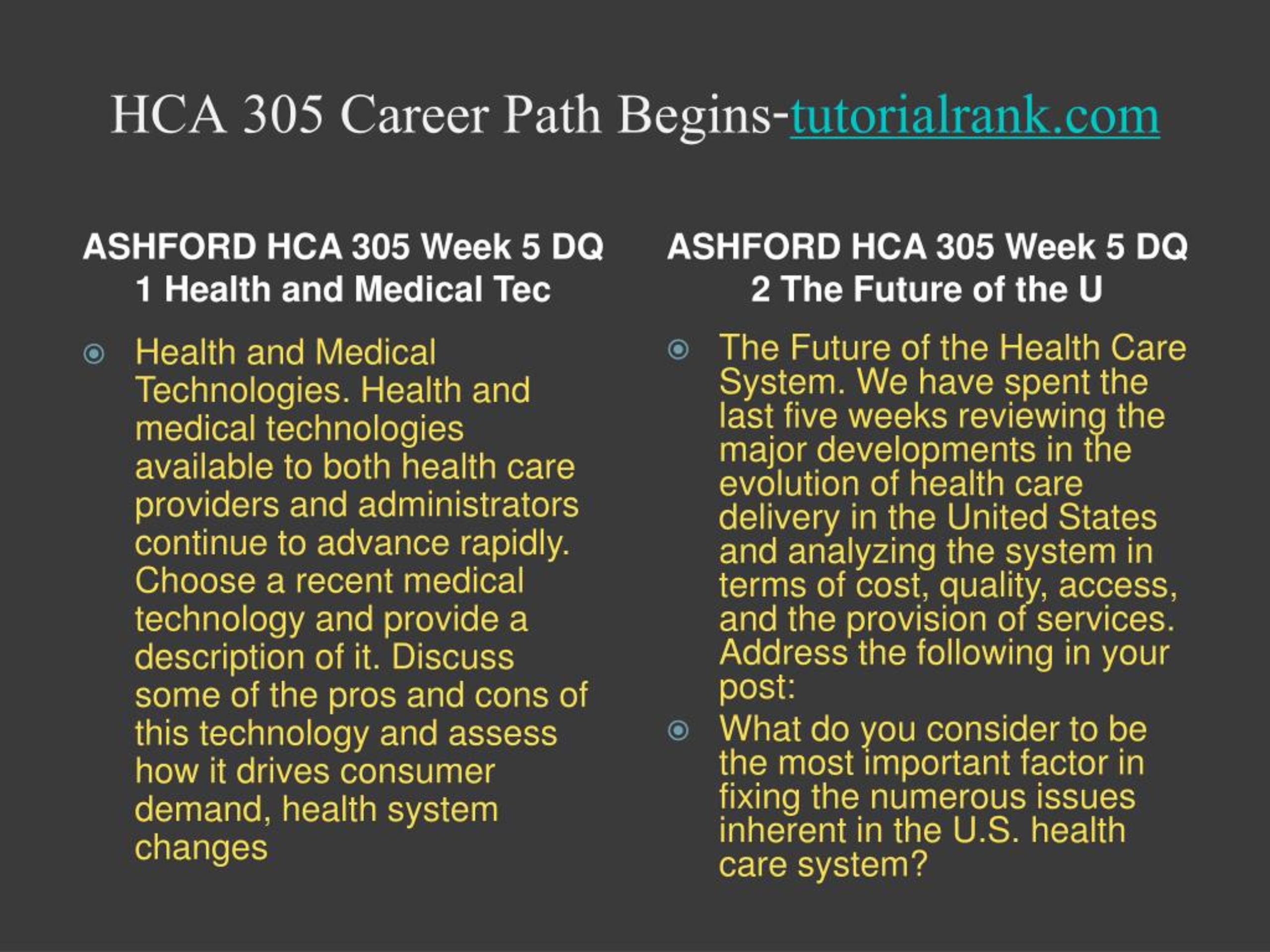 HCA 305 Career Path Begins-tutorialrank.com

ASHFORD HCA 305 Week 5 DQ 1 Health and Medical Tec

Health and Medical Technologies. Health and medical technologies available to both health care providers and administrators continue to advance rapidly. Choose a recent medical technology and provide a description of it. Discuss some of the pros and cons of this technology and assess how it drives consumer demand, health system changes

ASHFORD HCA 305 Week 5 DQ 2 The Future of the U

The Future of the Health Care System. We have spent the last five weeks reviewing the major developments in the evolution of health care delivery in the United States and analyzing the system in terms of cost, quality, access, and the provision of services. Address the following in your post:

What do you consider to be the most important factor in fixing the numerous issues inherent in the U.S. health care system?